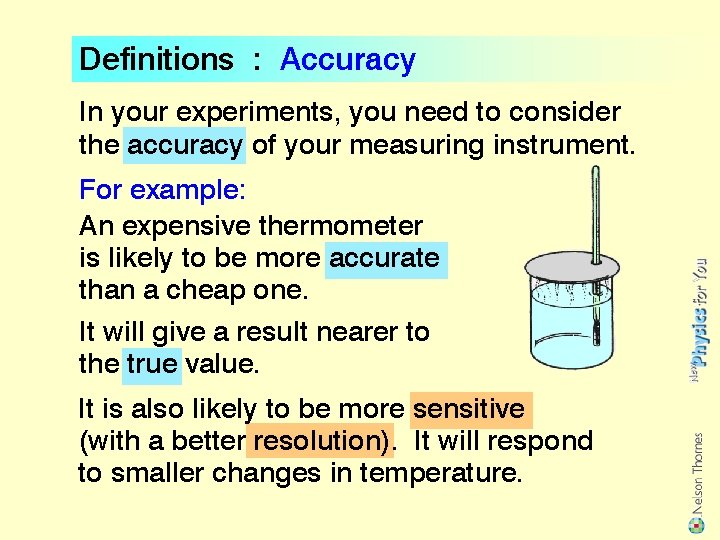 Definitions : Accuracy

In your experiments, you need to consider the accuracy of your measuring instrument.

For example:

An expensive thermometer is likely to be more accurate than a cheap one.

It will give a result nearer to the true value.

It is also likely to be more sensitive (with a better resolution). It will respond to smaller changes in temperature.

New Physics for You

Nelson Thornes